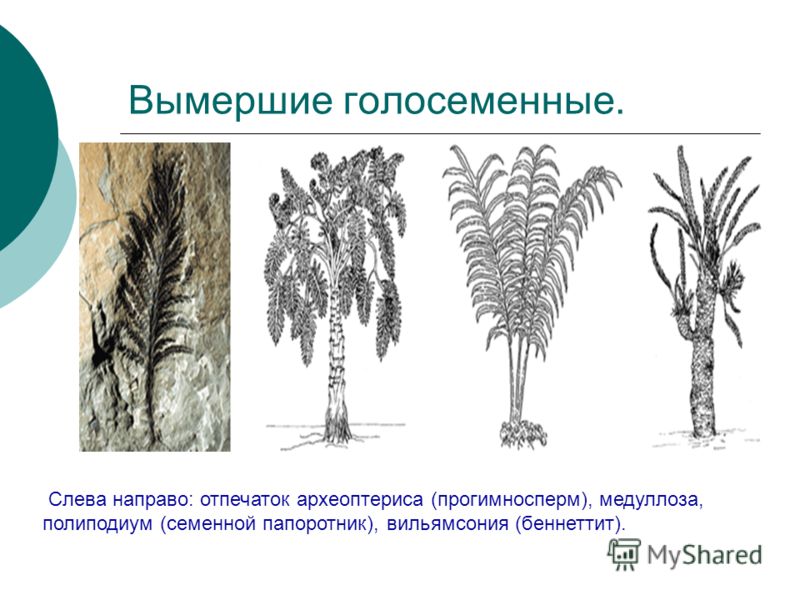 Вымершие голосеменные.

Слева направо: отпечаток археоптериса (прогимносперм), медуллоза, полиподиум (семенной папоротник), вильямсония (беннеттит).

MyShared